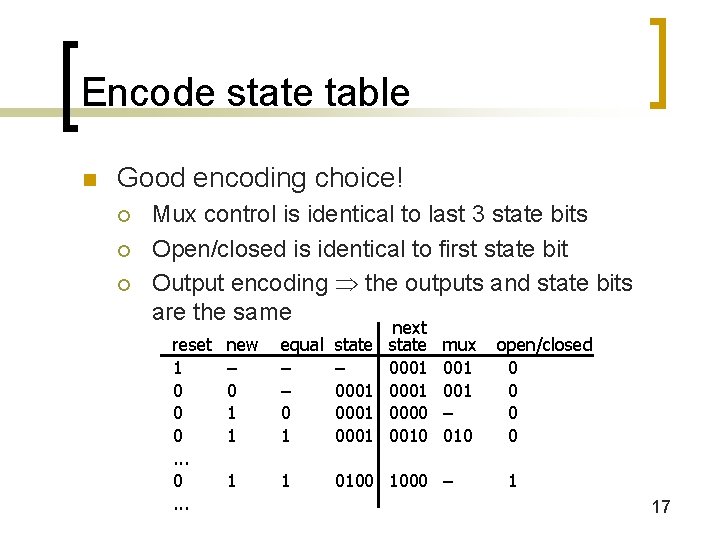 Encode state table

Good encoding choice!

Mux control is identical to last 3 state bits

Open/closed is identical to first state bit

Output encoding $\Rightarrow$ the outputs and state bits are the same

| reset | new | equal | state | next state | mux | open/closed |
|---|---|---|---|---|---|---|
| 1 | – | – | – | 0001 | 001 | 0 |
| 0 | 0 | – | 0001 | 0001 | 001 | 0 |
| 0 | 1 | 0 | 0001 | 0000 | – | 0 |
| 0 | 1 | 1 | 0001 | 0010 | 010 | 0 |
| ... | | | | | | |
| 0 | 1 | 1 | 0100 | 1000 | – | 1 |
| ... | | | | | | |

17